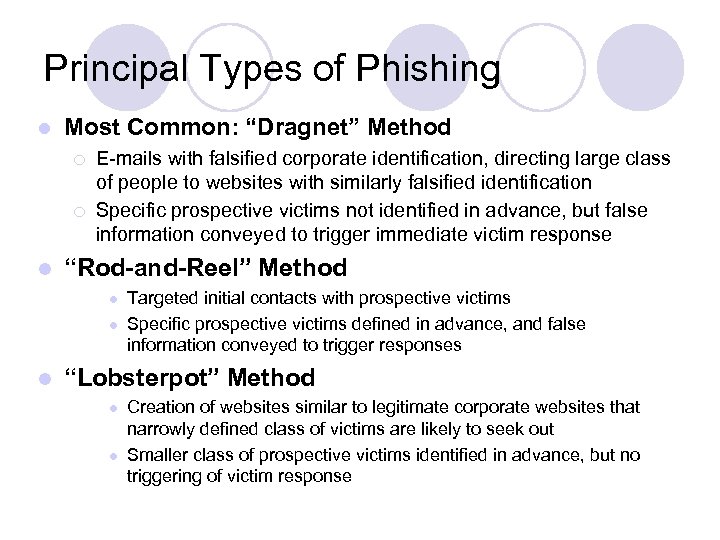 Principal Types of Phishing

Most Common: “Dragnet” Method

E-mails with falsified corporate identification, directing large class of people to websites with similarly falsified identification

Specific prospective victims not identified in advance, but false information conveyed to trigger immediate victim response

“Rod-and-Reel” Method

Targeted initial contacts with prospective victims

Specific prospective victims defined in advance, and false information conveyed to trigger responses

“Lobsterpot” Method

Creation of websites similar to legitimate corporate websites that narrowly defined class of victims are likely to seek out

Smaller class of prospective victims identified in advance, but no triggering of victim response